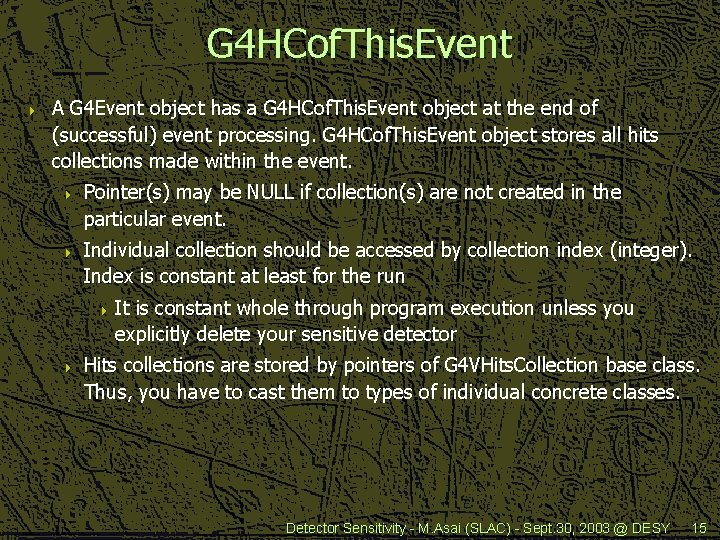 G4HCofThisEvent

A G4Event object has a G4HCofThisEvent object at the end of (successful) event processing. G4HCofThisEvent object stores all hits collections made within the event.

Pointer(s) may be NULL if collection(s) are not created in the particular event.

Individual collection should be accessed by collection index (integer). Index is constant at least for the run

It is constant whole through program execution unless you explicitly delete your sensitive detector

Hits collections are stored by pointers of G4VHitsCollection base class. Thus, you have to cast them to types of individual concrete classes.

Detector Sensitivity - M.Asai (SLAC) - Sept.30, 2003 @ DESY 15